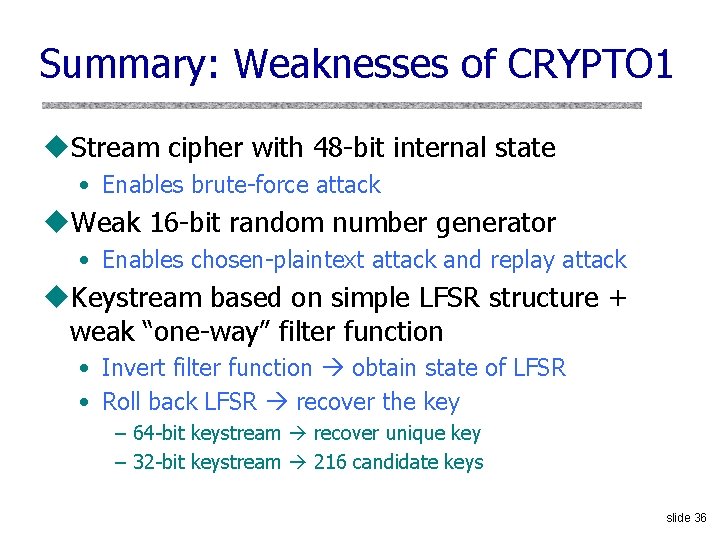 Summary: Weaknesses of CRYPTO1

◆Stream cipher with 48-bit internal state
• Enables brute-force attack

◆Weak 16-bit random number generator
• Enables chosen-plaintext attack and replay attack

◆Keystream based on simple LFSR structure + weak "one-way" filter function
• Invert filter function → obtain state of LFSR
• Roll back LFSR → recover the key
– 64-bit keystream → recover unique key
– 32-bit keystream → 216 candidate keys

slide 36